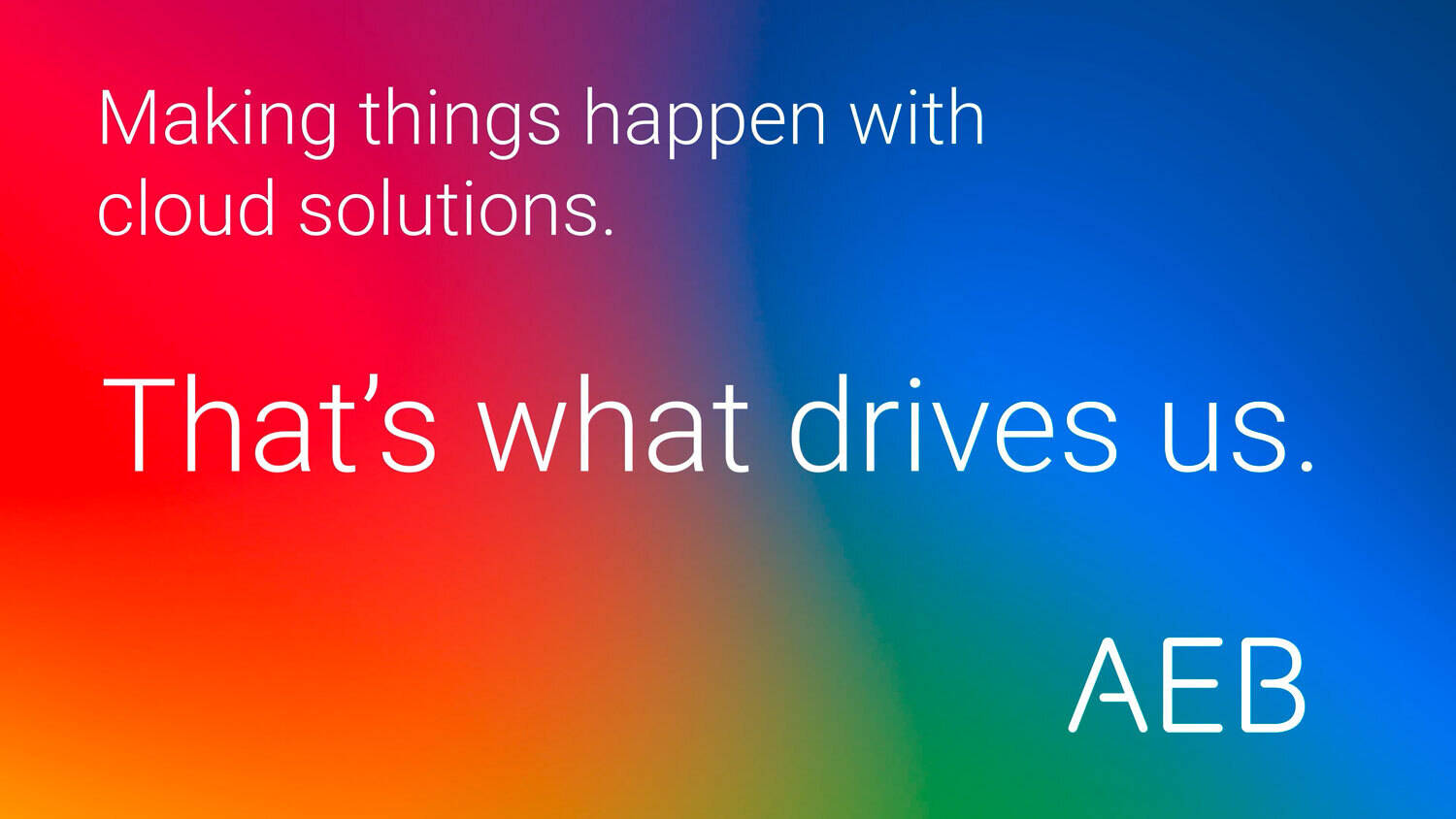 Making things happen with cloud solutions.

That’s what drives us.

AEB